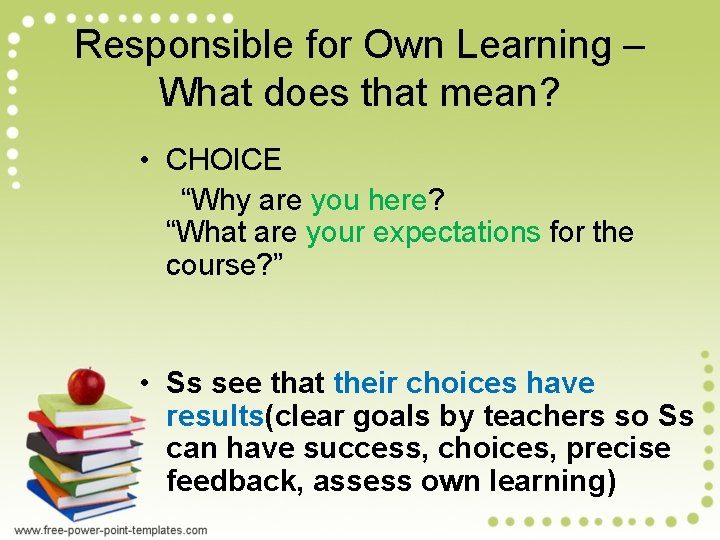 Responsible for Own Learning – What does that mean?

• CHOICE
“Why are you here?
“What are your expectations for the course?”

• Ss see that their choices have results(clear goals by teachers so Ss can have success, choices, precise feedback, assess own learning)

www.free-power-point-templates.com